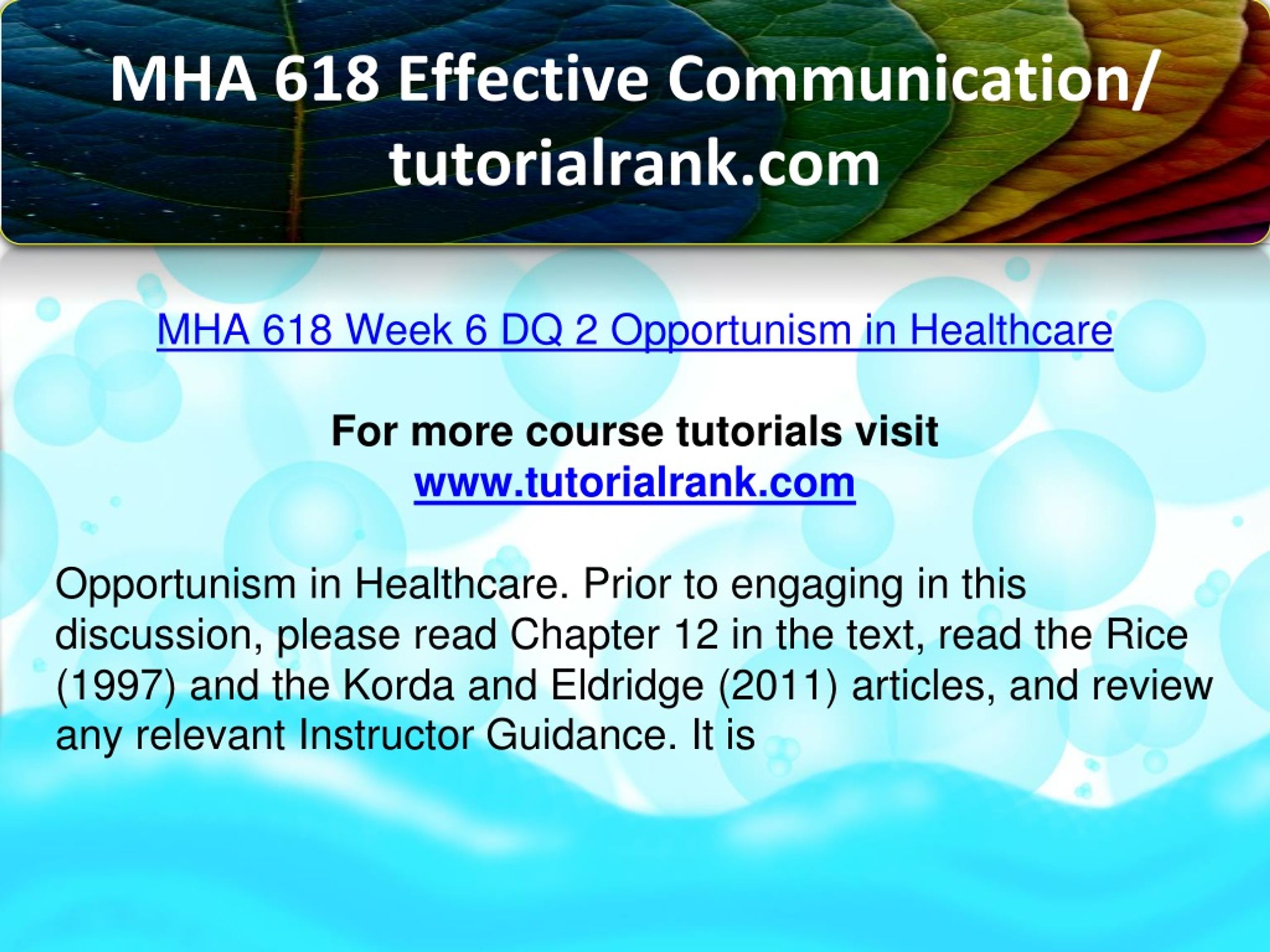 MHA 618 Effective Communication/ tutorialrank.com

MHA 618 Week 6 DQ 2 Opportunism in Healthcare

For more course tutorials visit
www.tutorialrank.com

Opportunism in Healthcare. Prior to engaging in this discussion, please read Chapter 12 in the text, read the Rice (1997) and the Korda and Eldridge (2011) articles, and review any relevant Instructor Guidance. It is